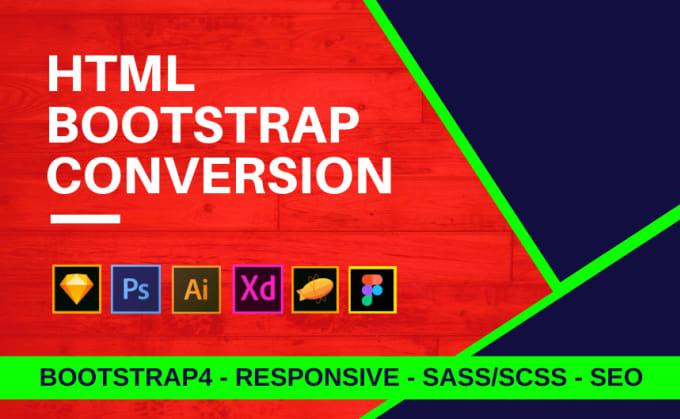 HTML
BOOTSTRAP
CONVERSION

Ps Ai Xd

BOOTSTRAP4 - RESPONSIVE - SASS/SCSS - SEO